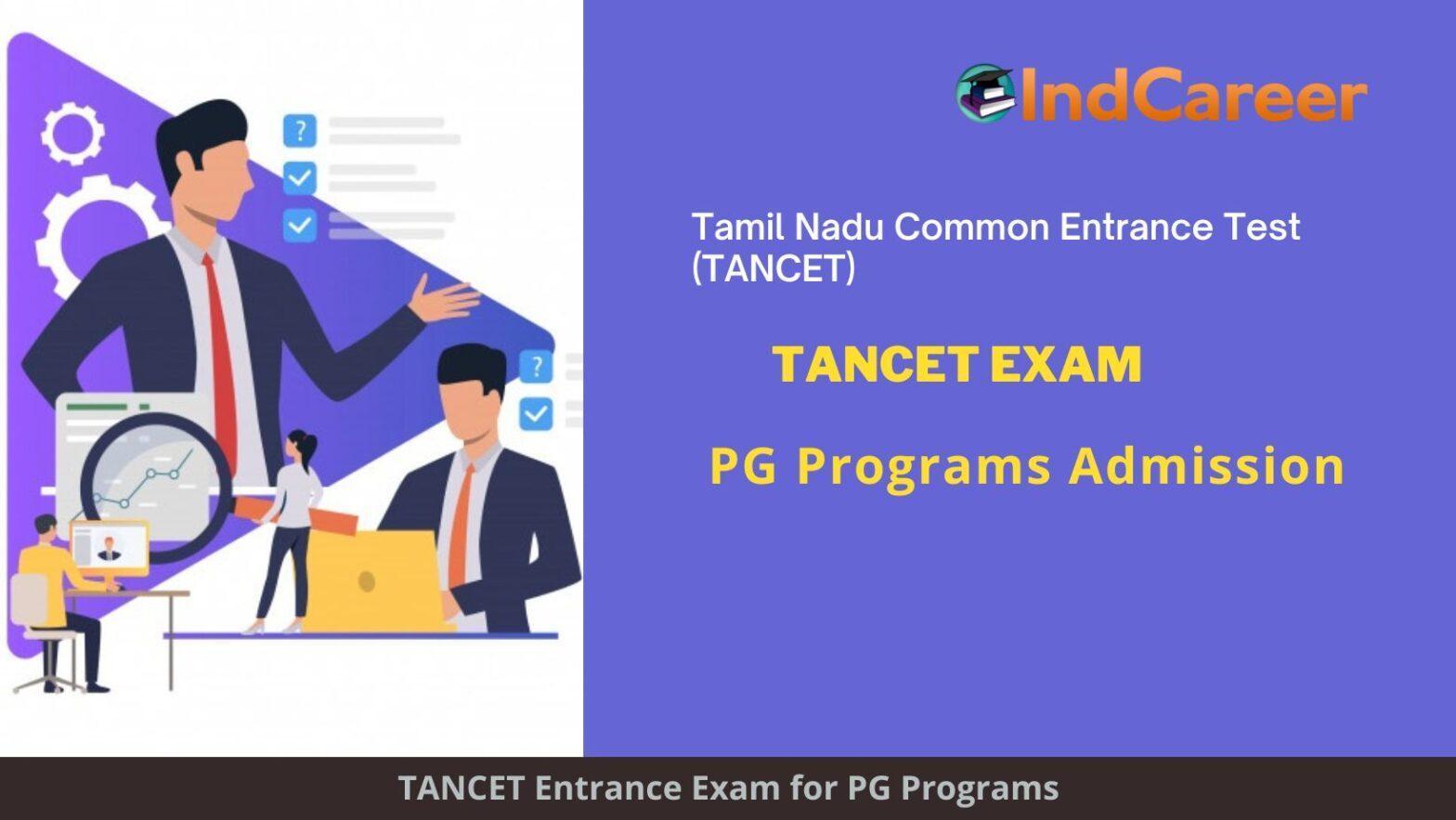 IndCareer

Tamil Nadu Common Entrance Test (TANCET)

TANCET EXAM

PG Programs Admission

TANCET Entrance Exam for PG Programs